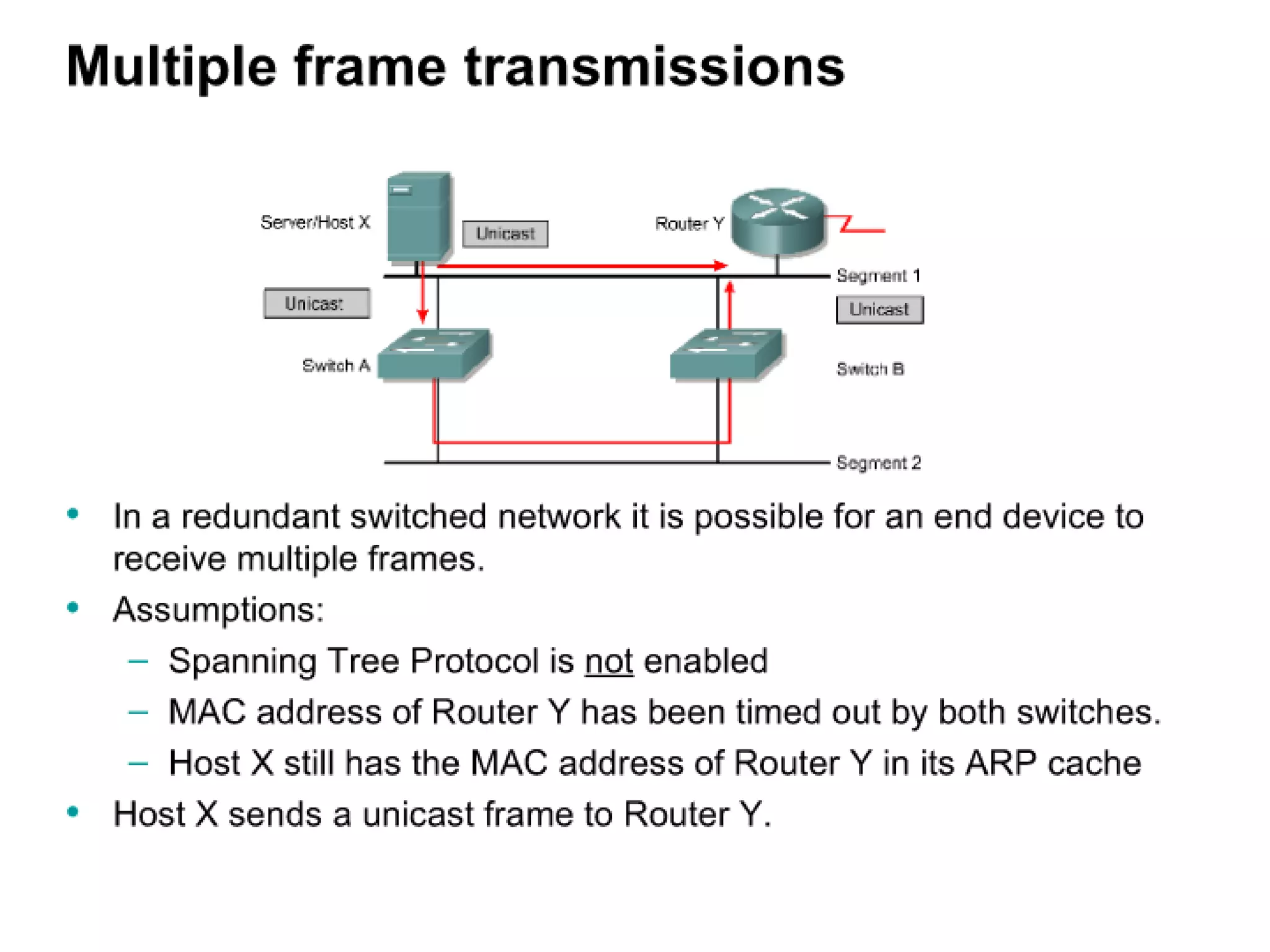 Multiple frame transmissions

Server/Host X
Unicast
Router Y
Segment 1
Unicast
Unicast
Switch A
Switch B
Segment 2

• In a redundant switched network it is possible for an end device to receive multiple frames.
• Assumptions:
– Spanning Tree Protocol is not enabled
– MAC address of Router Y has been timed out by both switches.
– Host X still has the MAC address of Router Y in its ARP cache
• Host X sends a unicast frame to Router Y.